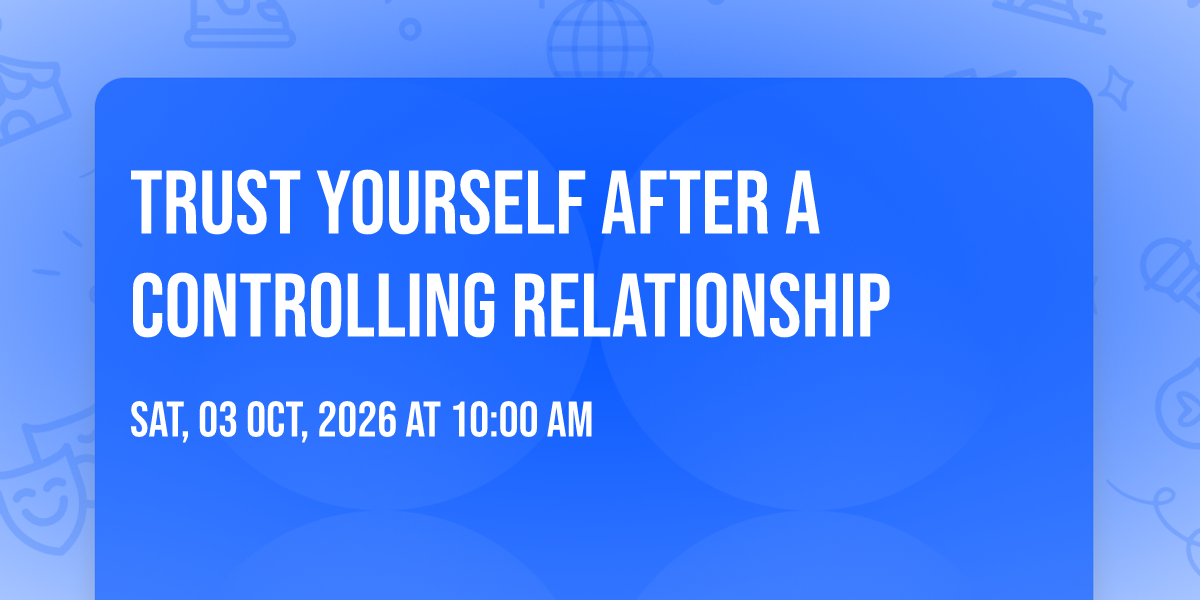 TRUST YOURSELF AFTER A CONTROLLING RELATIONSHIP

SAT, 03 OCT, 2026 AT 10:00 AM